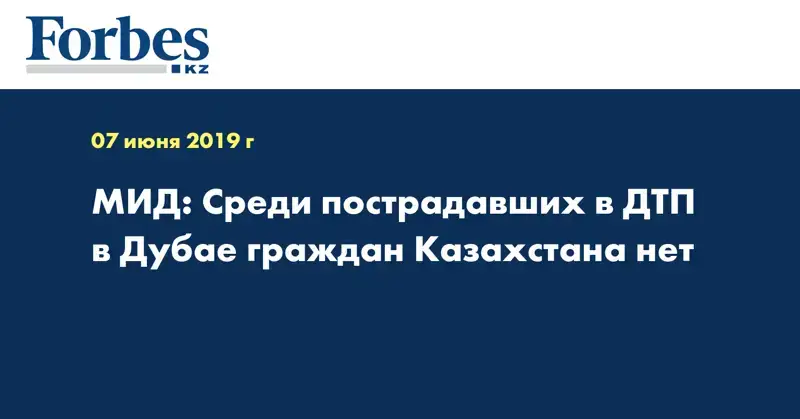 Forbes
KZ

07 июня 2019 г

МИД: Среди пострадавших в ДТП в Дубае граждан Казахстана нет